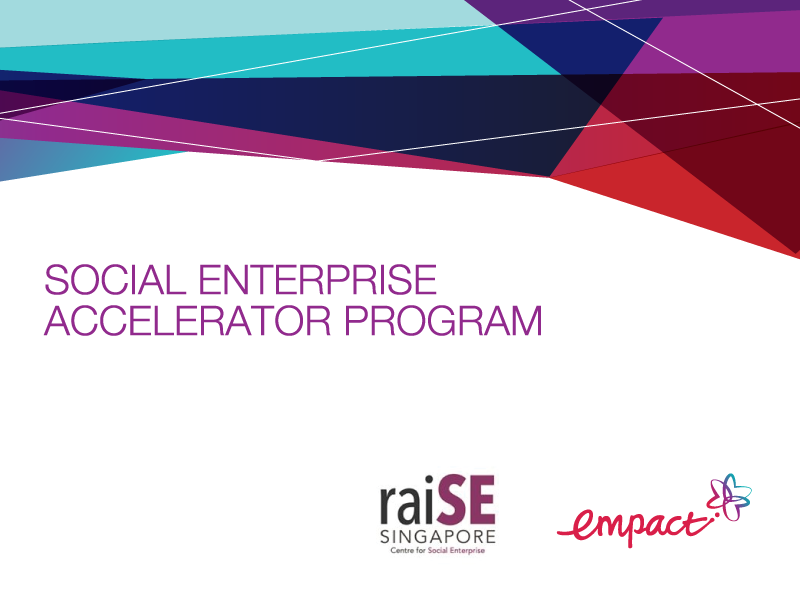 SOCIAL ENTERPRISE ACCELERATOR PROGRAM

raiSE
SINGAPORE
Centre for Social Enterprise

empact